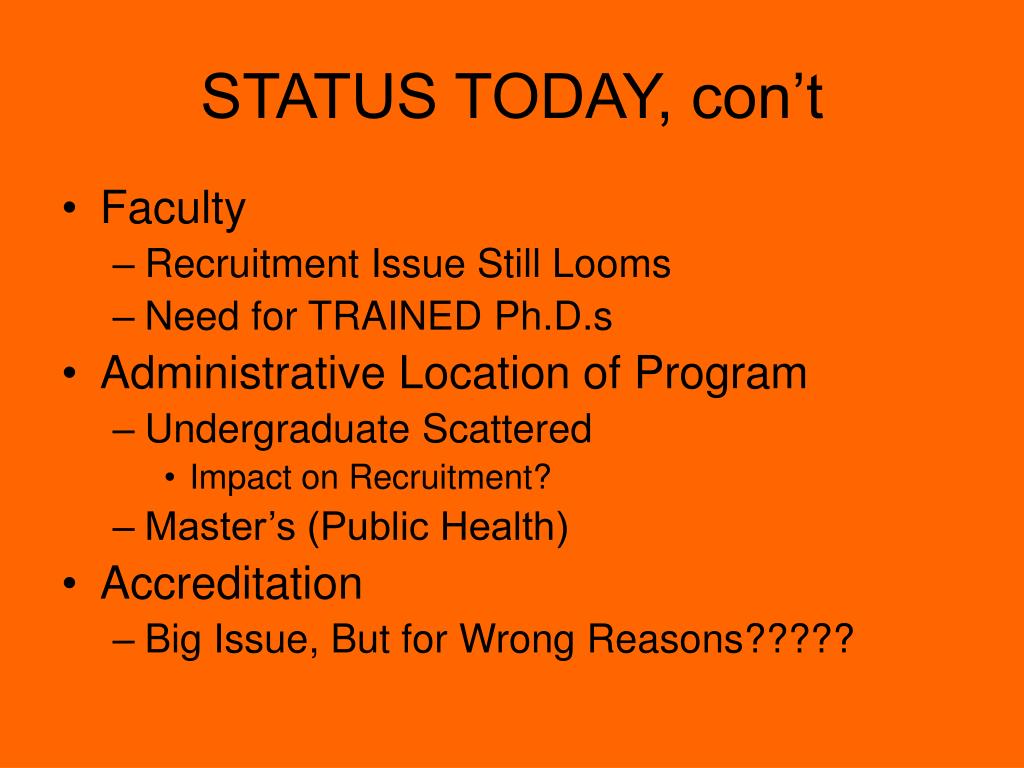 STATUS TODAY, con’t

• Faculty
– Recruitment Issue Still Looms
– Need for TRAINED Ph.D.s
• Administrative Location of Program
– Undergraduate Scattered
• Impact on Recruitment?
– Master’s (Public Health)
• Accreditation
– Big Issue, But for Wrong Reasons?????